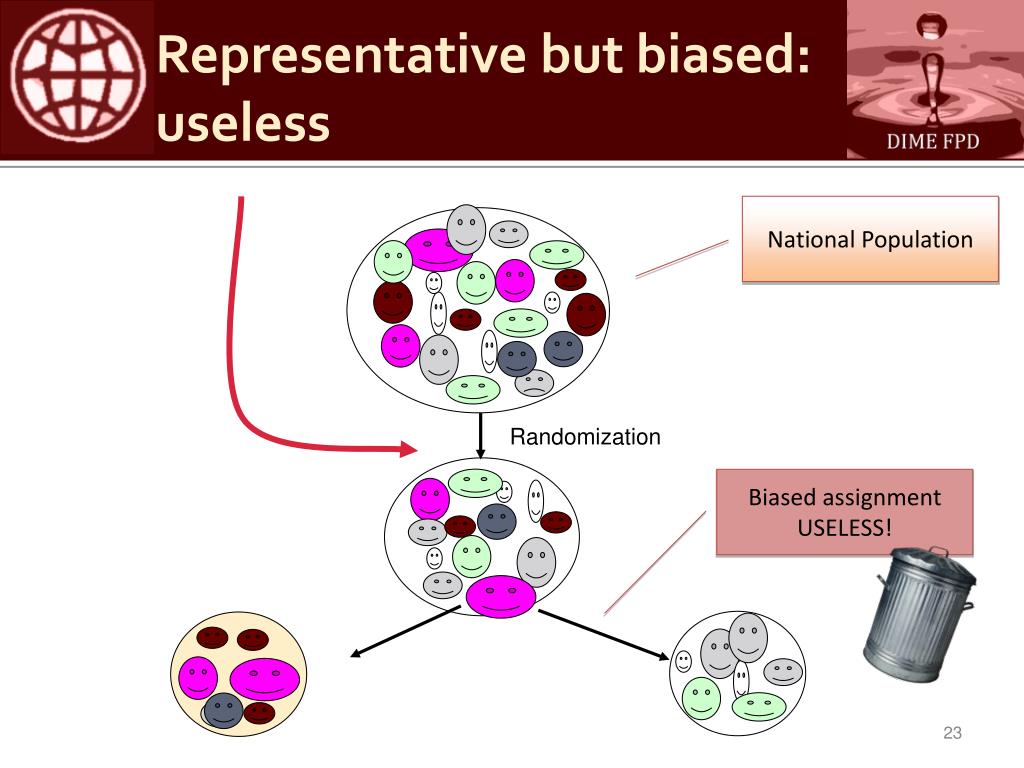 Representative but biased: useless

DIME FPD

National Population

Randomization

Biased assignment USELESS!

23